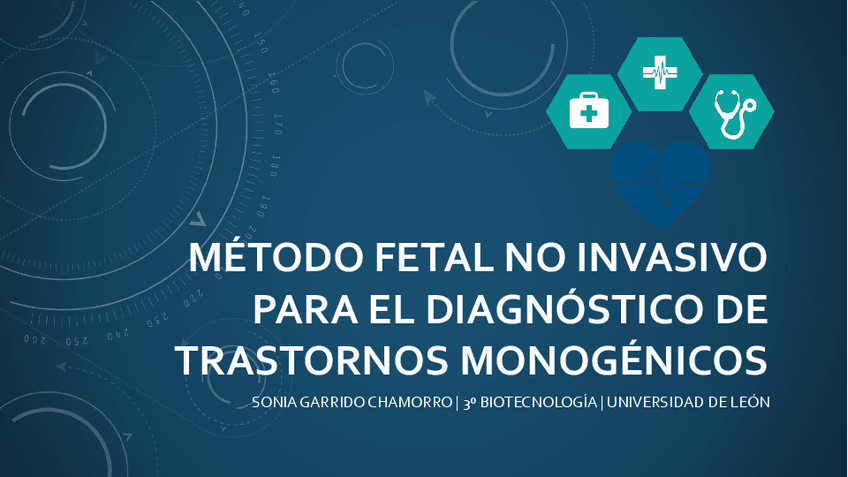 MÉTODO FETAL NO INVASIVO PARA EL DIAGNÓSTICO DE TRASTORNOS MONOGÉNICOS

SONIA GARRIDO CHAMORRO | 3º BIOTECNOLOGÍA | UNIVERSIDAD DE LEÓN